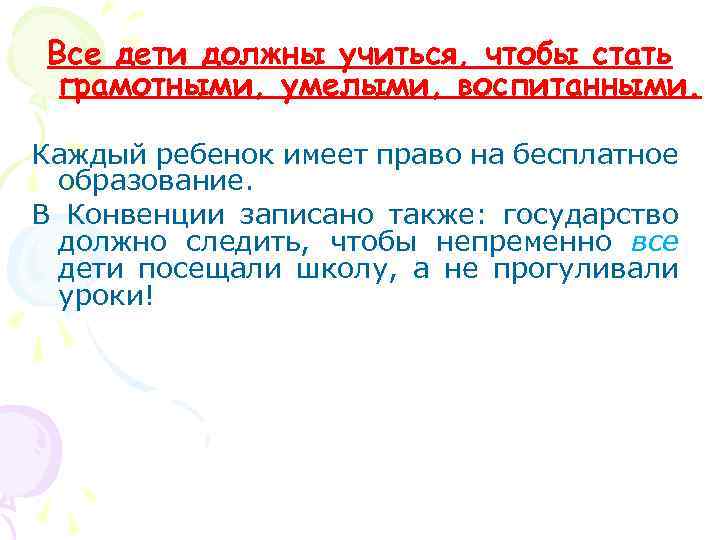 Все дети должны учиться, чтобы стать грамотными, умелыми, воспитанными.

Каждый ребенок имеет право на бесплатное образование.

В Конвенции записано также: государство должно следить, чтобы непременно все дети посещали школу, а не прогуливали уроки!